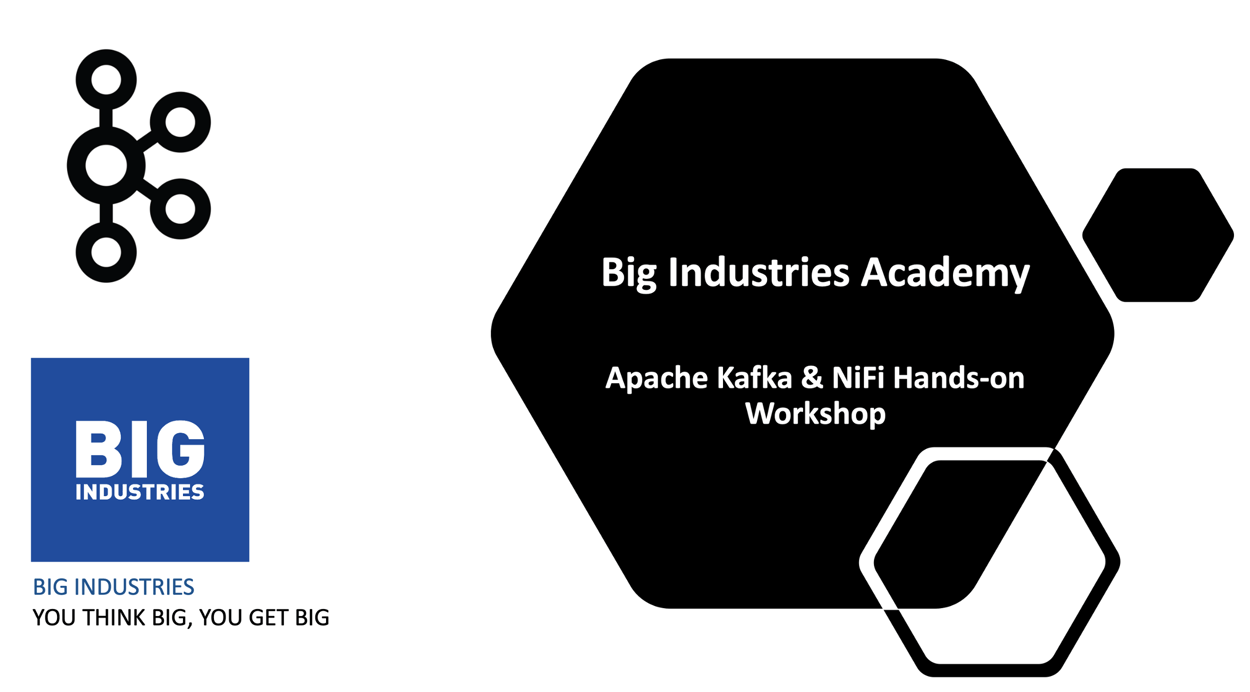 BIG
INDUSTRIES

BIG INDUSTRIES
YOU THINK BIG, YOU GET BIG

Big Industries Academy

Apache Kafka & NiFi Hands-on Workshop